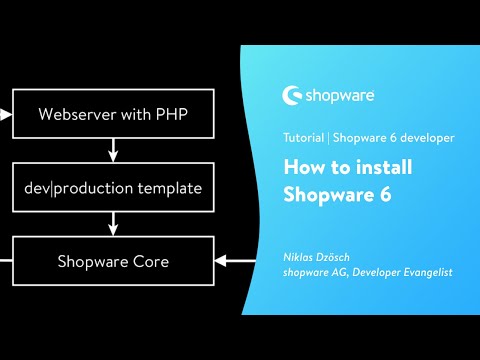 Webserver with PHP

dev|production template

Shopware Core

shopware

Tutorial | Shopware 6 developer

How to install Shopware 6

Niklas Dzösch
shopware AG, Developer Evangelist